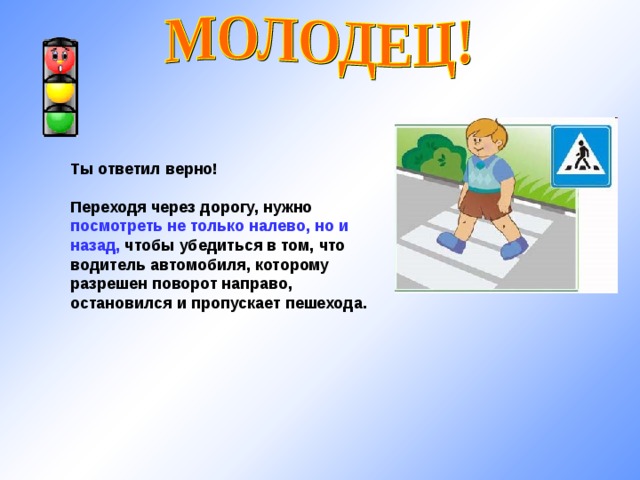 МОЛОДЕЦ!

Ты ответил верно!

Переходя через дорогу, нужно посмотреть не только налево, но и назад, чтобы убедиться в том, что водитель автомобиля, которому разрешен поворот направо, остановился и пропускает пешехода.